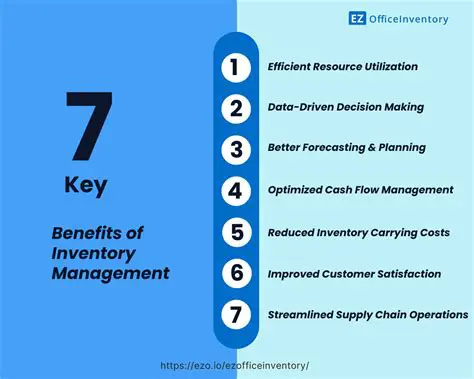 EZ OfficeInventory

7
Key

Benefits of Inventory Management

1 Efficient Resource Utilization

2 Data-Driven Decision Making

3 Better Forecasting & Planning

4 Optimized Cash Flow Management

5 Reduced Inventory Carrying Costs

6 Improved Customer Satisfaction

7 Streamlined Supply Chain Operations

https://ezo.io/ezofficeinventory/